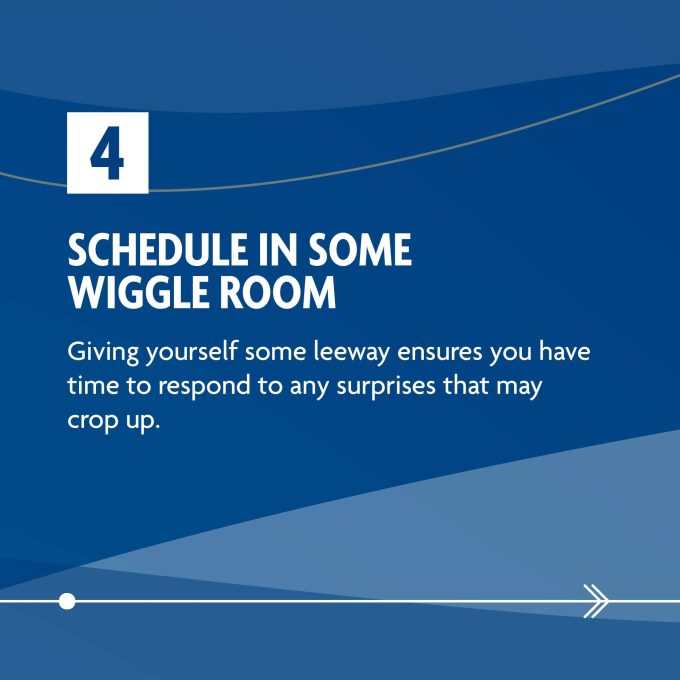 4

SCHEDULE IN SOME WIGGLE ROOM

Giving yourself some leeway ensures you have time to respond to any surprises that may crop up.